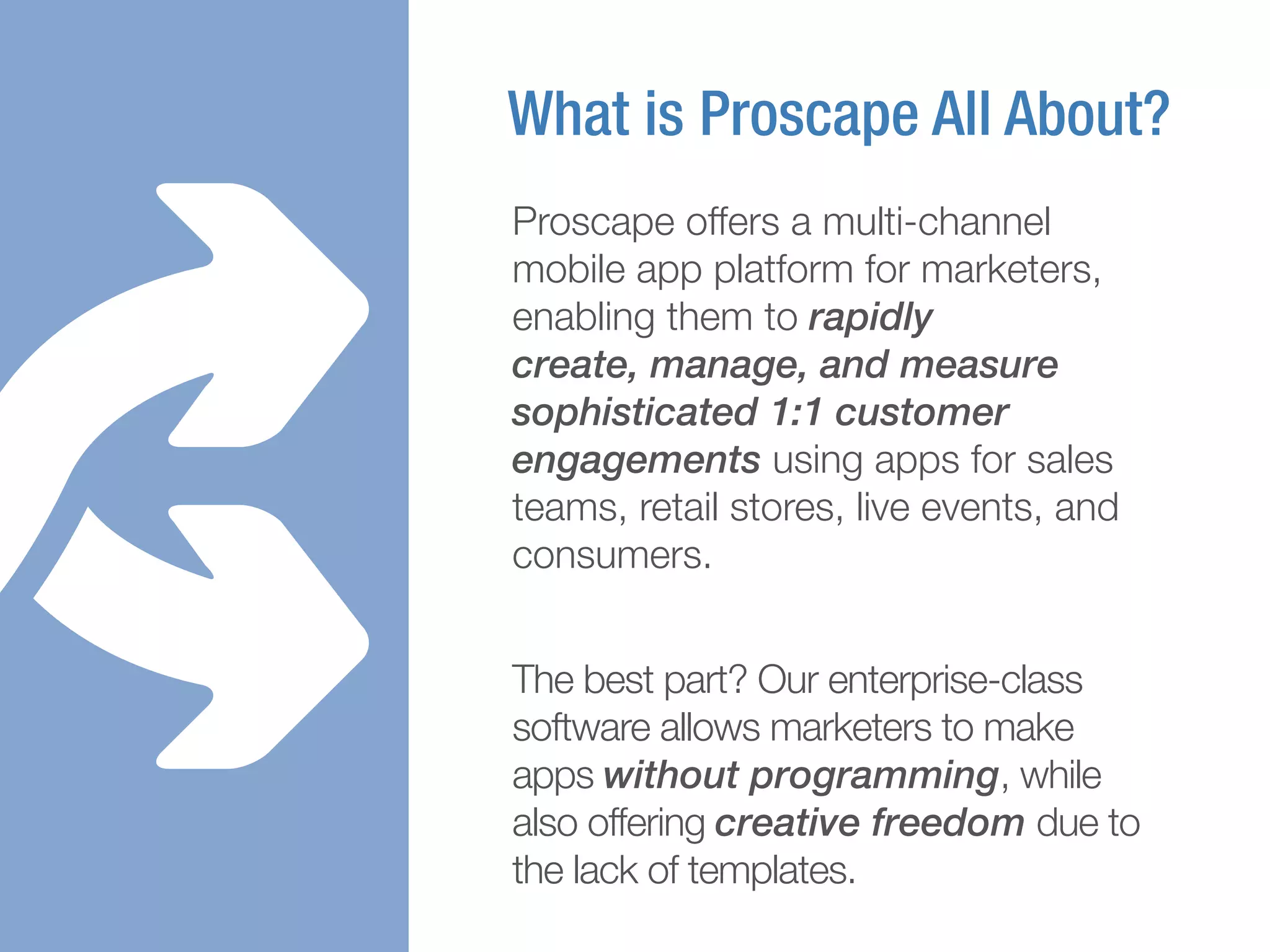 What is Proscape All About?

Proscape offers a multi-channel mobile app platform for marketers, enabling them to rapidly create, manage, and measure sophisticated 1:1 customer engagements using apps for sales teams, retail stores, live events, and consumers.

The best part? Our enterprise-class software allows marketers to make apps without programming, while also offering creative freedom due to the lack of templates.